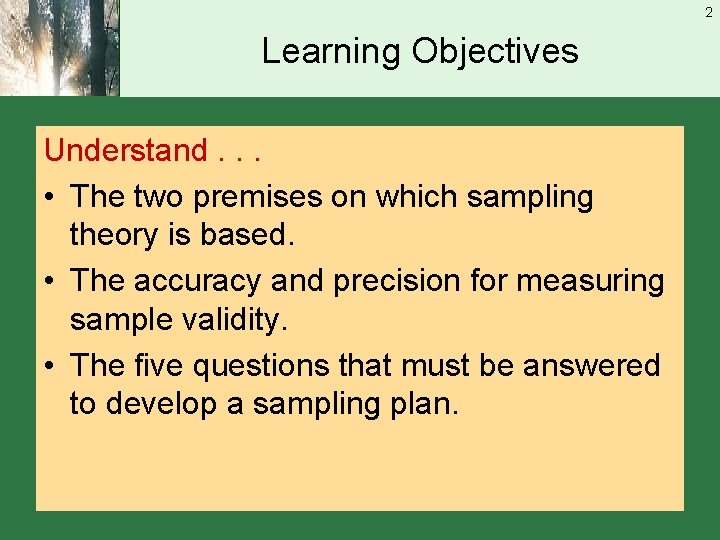 2

Learning Objectives

Understand . . .

• The two premises on which sampling theory is based.

• The accuracy and precision for measuring sample validity.

• The five questions that must be answered to develop a sampling plan.